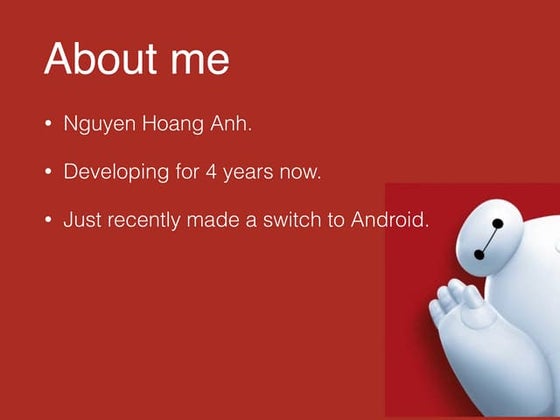 About me

• Nguyen Hoang Anh.

• Developing for 4 years now.

• Just recently made a switch to Android.